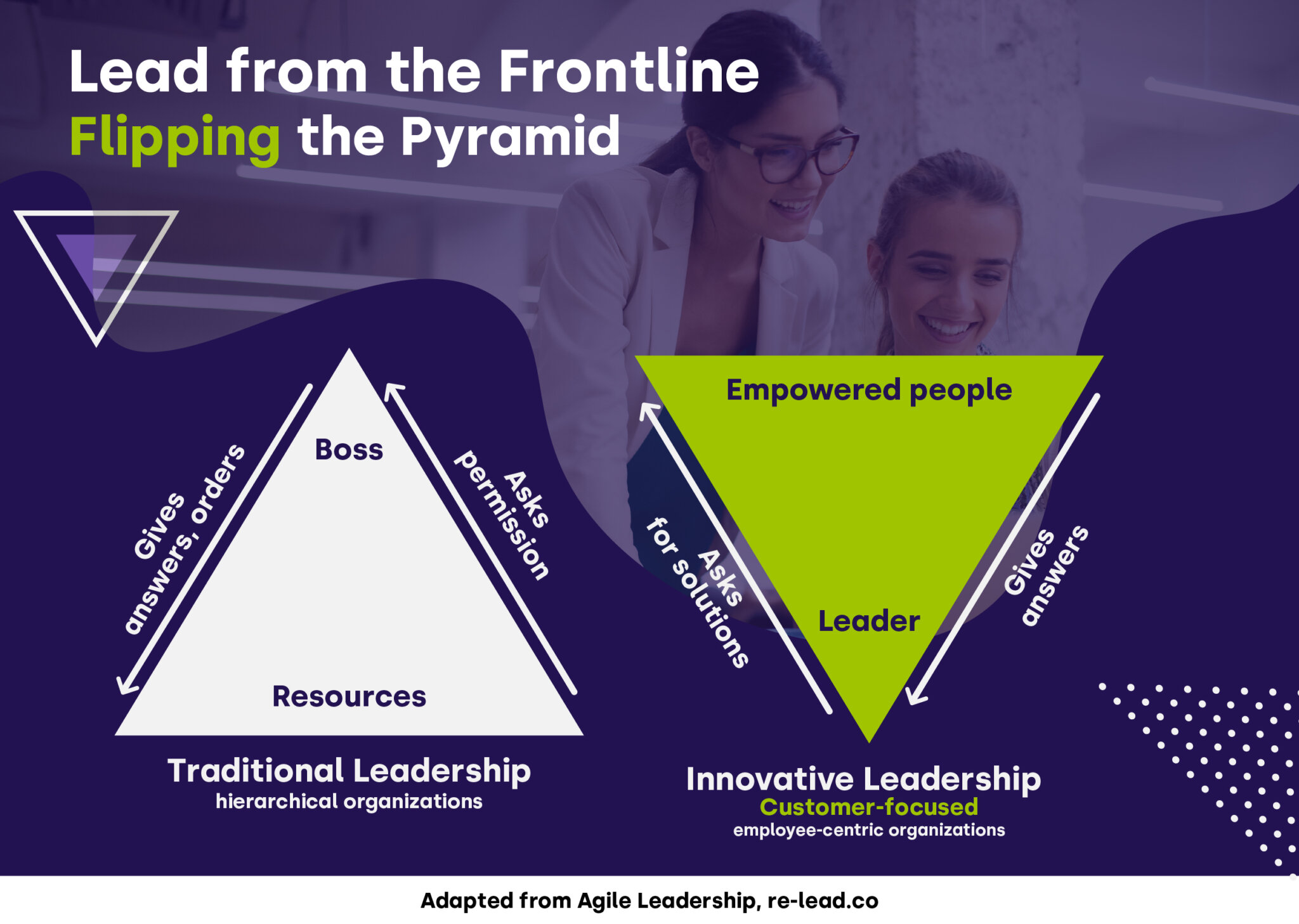 Lead from the Frontline
Flipping the Pyramid

Gives answers, orders

Boss

Asks permission

Resources

Traditional Leadership
hierarchical organizations

Empowered people

Asks for solutions

Leader

Gives answers

Innovative Leadership
Customer-focused
employee-centric organizations

Adapted from Agile Leadership, re-lead.co